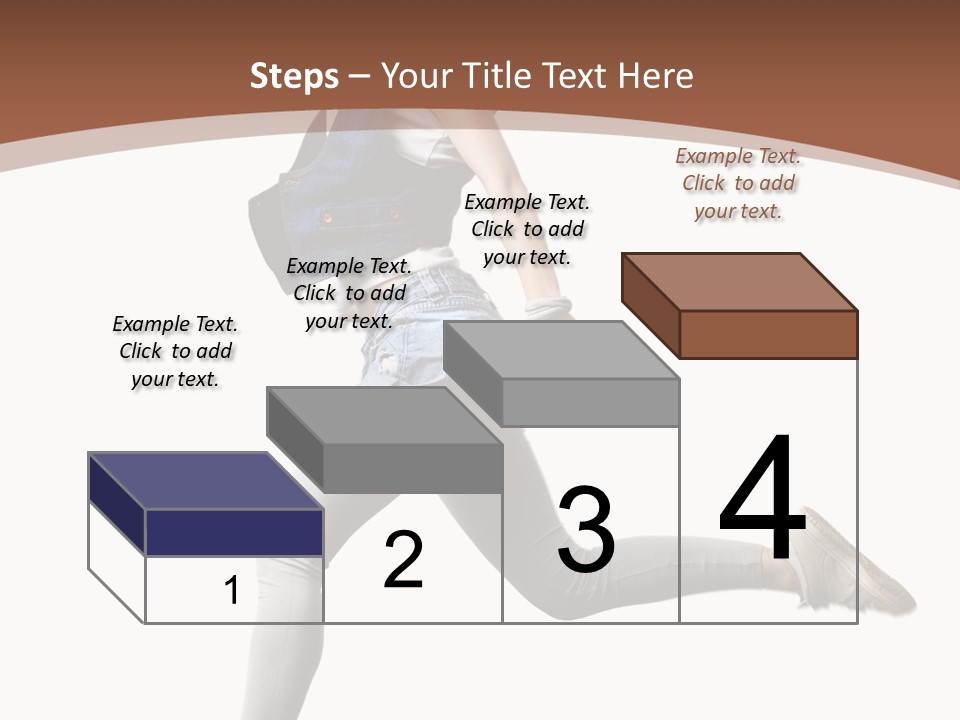 Steps – Your Title Text Here

Example Text. Click to add your text.

Example Text. Click to add your text.

Example Text. Click to add your text.

Example Text. Click to add your text.

1

2

3

4